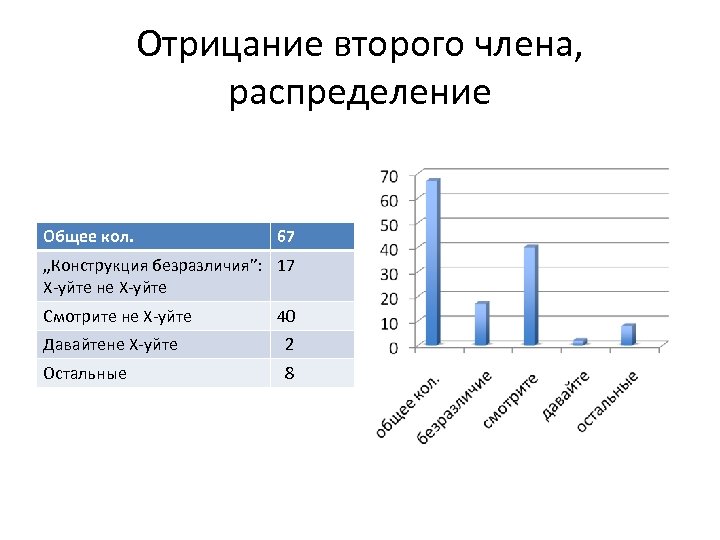 Отрицание второго члена, распределение

| Общее кол. | 67 |
|---|---|
| „Конструкция безразличия": Х-уйте не Х-уйте | 17 |
| Смотрите не Х-уйте | 40 |
| Давайтене Х-уйте | 2 |
| Остальные | 8 |

70
60
50
40
30
20
10
0

общее кол.
безразличие
смотрите
давайте
остальные